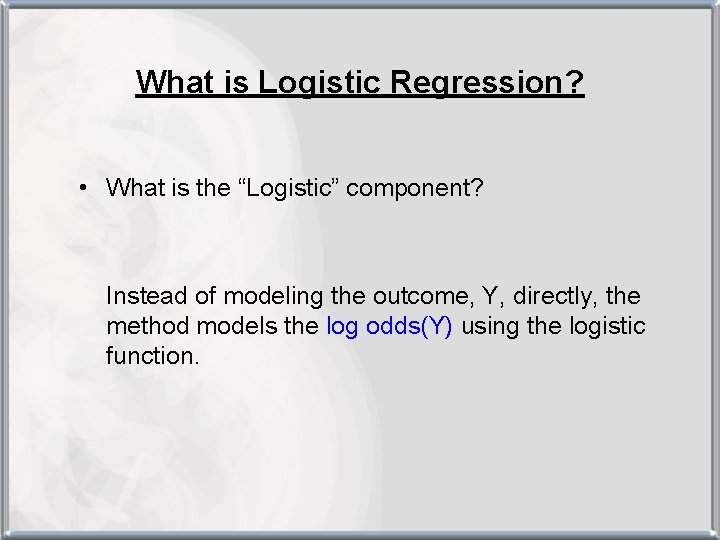 What is Logistic Regression?

• What is the “Logistic” component?

Instead of modeling the outcome, Y, directly, the method models the log odds(Y) using the logistic function.